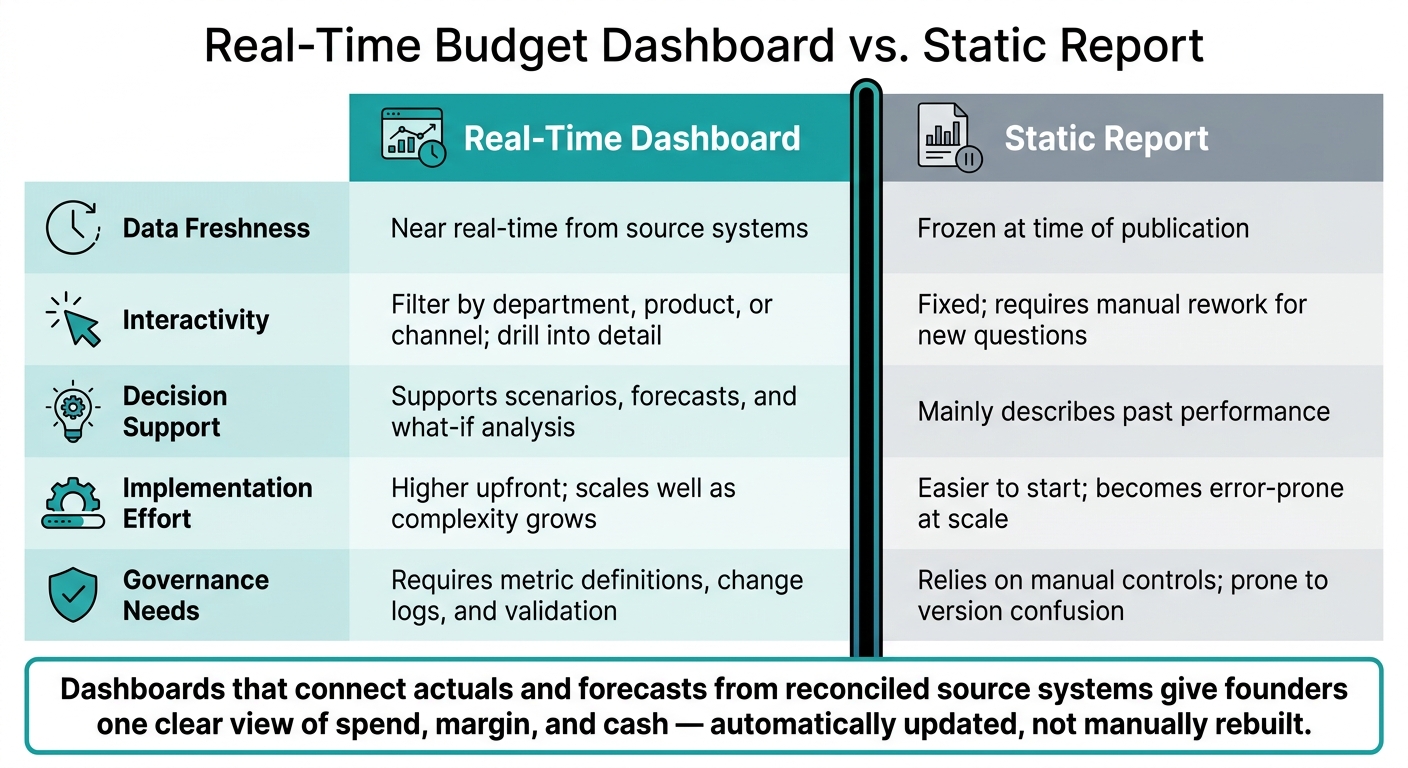 Real-Time Budget Dashboard vs. Static Report

| | Real-Time Dashboard | Static Report |
|---|---|---|
| Data Freshness | Near real-time from source systems | Frozen at time of publication |
| Interactivity | Filter by department, product, or channel; drill into detail | Fixed; requires manual rework for new questions |
| Decision Support | Supports scenarios, forecasts, and what-if analysis | Mainly describes past performance |
| Implementation Effort | Higher upfront; scales well as complexity grows | Easier to start; becomes error-prone at scale |
| Governance Needs | Requires metric definitions, change logs, and validation | Relies on manual controls; prone to version confusion |

Dashboards that connect actuals and forecasts from reconciled source systems give founders one clear view of spend, margin, and cash — automatically updated, not manually rebuilt.